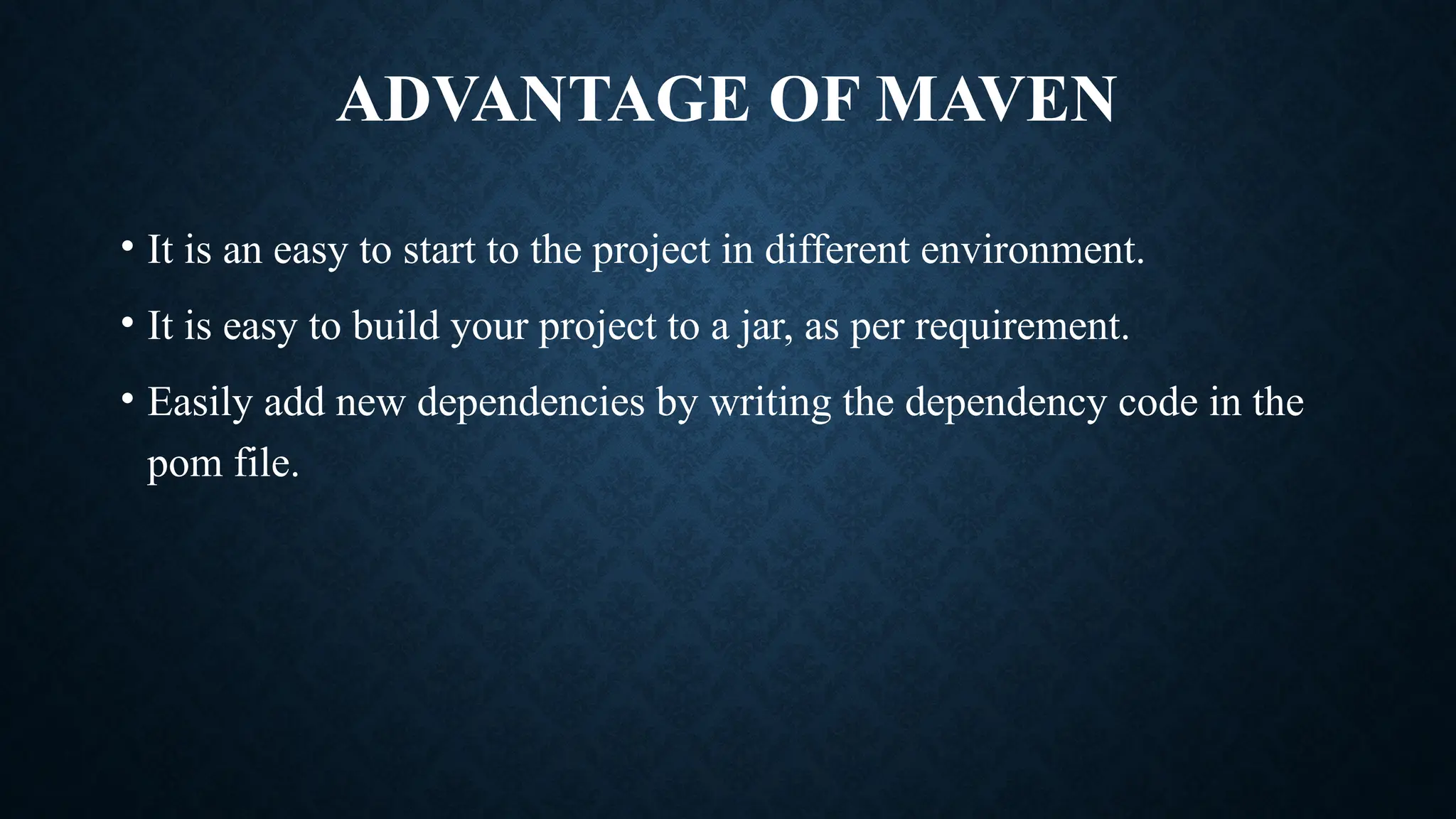 ADVANTAGE OF MAVEN

• It is an easy to start to the project in different environment.

• It is easy to build your project to a jar, as per requirement.

• Easily add new dependencies by writing the dependency code in the pom file.